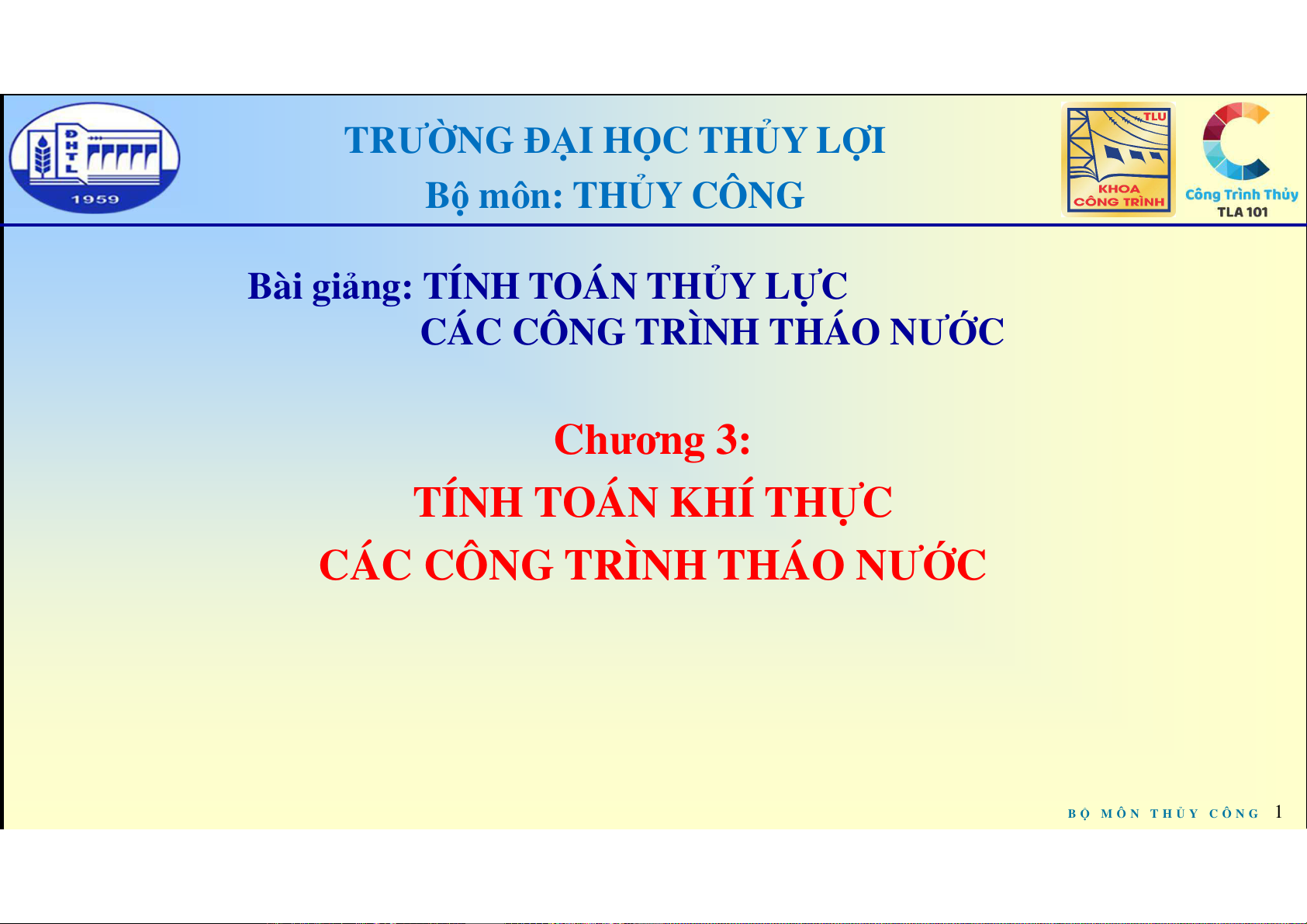 ĐHTL
1959

TRƯỜNG ĐẠI HỌC THỦY LỢI
Bộ môn: THỦY CÔNG

TLU
KHOA CÔNG TRÌNH

Công Trình Thủy
TLA 101

Bài giảng: TÍNH TOÁN THỦY LỰC
CÁC CÔNG TRÌNH THÁO NƯỚC

Chương 3:
TÍNH TOÁN KHÍ THỰC
CÁC CÔNG TRÌNH THÁO NƯỚC

BỘ MÔN THỦY CÔNG 1